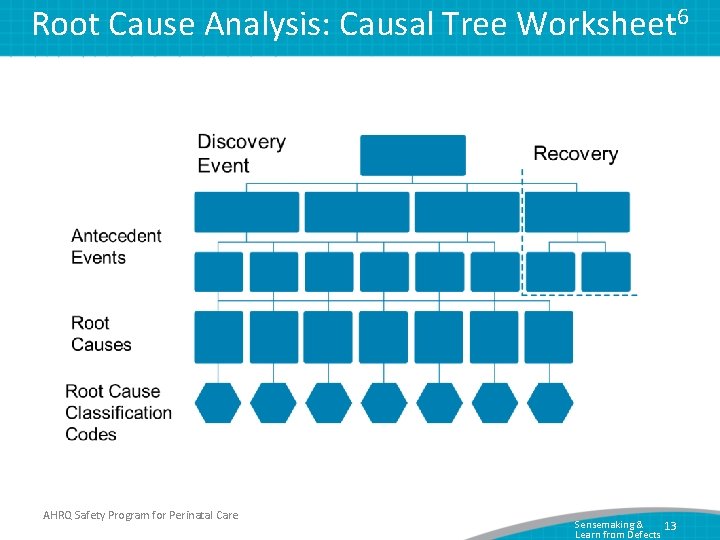 Root Cause Analysis: Causal Tree Worksheet$^6$

Discovery Event

Recovery

Antecedent Events

Root Causes

Root Cause Classification Codes

AHRQ Safety Program for Perinatal Care

Sensemaking & Learn from Defects

13